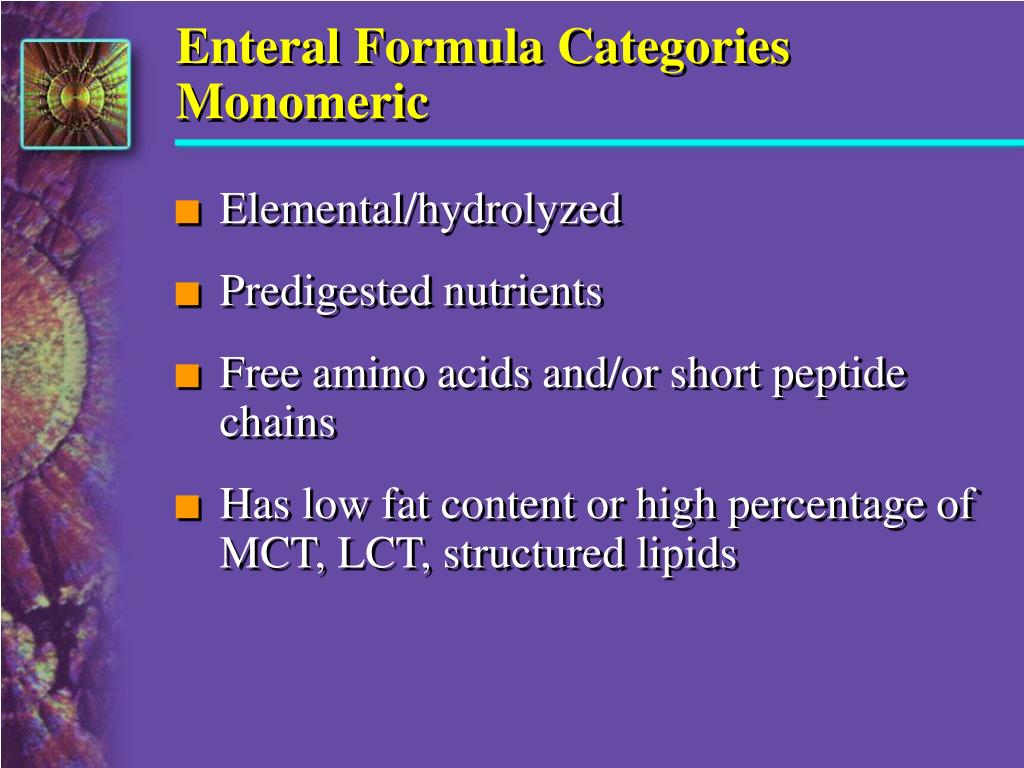 Enteral Formula Categories
Monomeric

- Elemental/hydrolyzed
- Predigested nutrients
- Free amino acids and/or short peptide chains
- Has low fat content or high percentage of MCT, LCT, structured lipids